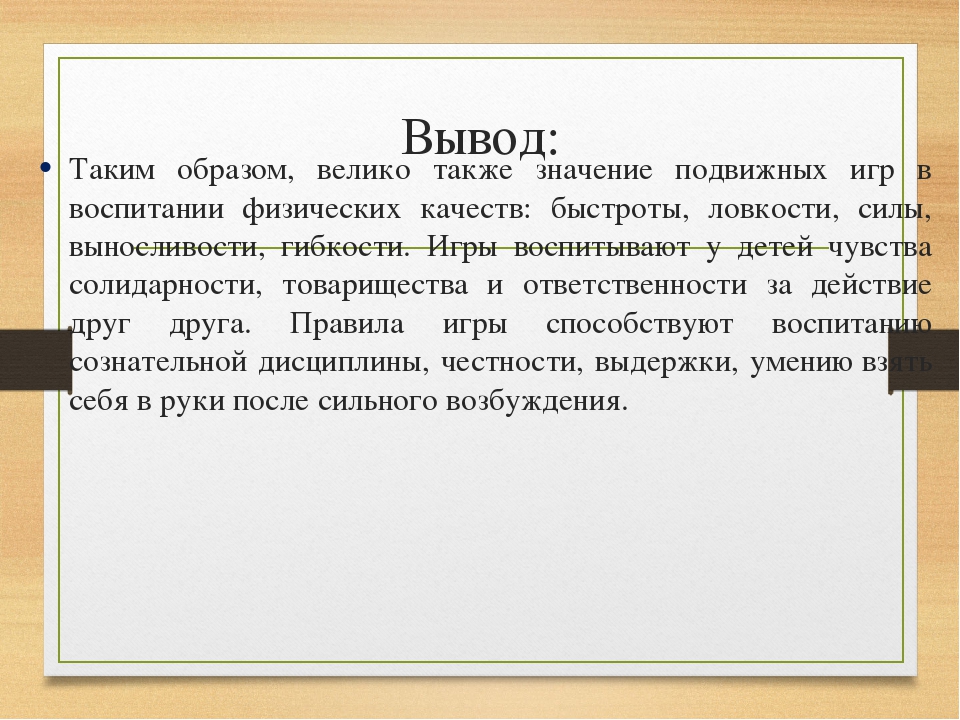 Вывод:

• Таким образом, велико также значение подвижных игр в воспитании физических качеств: быстроты, ловкости, силы, выносливости, гибкости. Игры воспитывают у детей чувства солидарности, товарищества и ответственности за действие друг друга. Правила игры способствуют воспитанию сознательной дисциплины, честности, выдержки, умению взять себя в руки после сильного возбуждения.